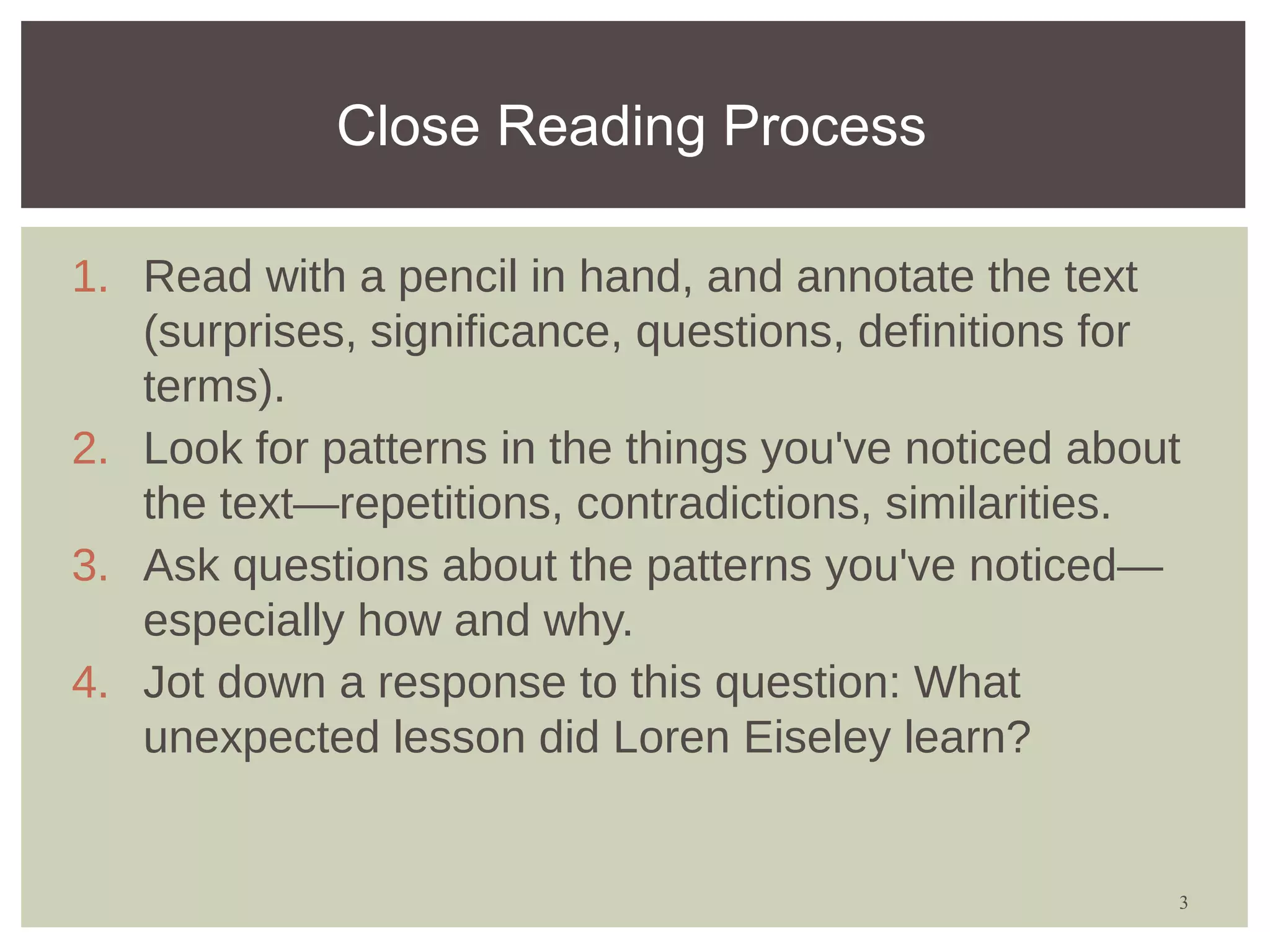 Close Reading Process

1. Read with a pencil in hand, and annotate the text (surprises, significance, questions, definitions for terms).
2. Look for patterns in the things you've noticed about the text—repetitions, contradictions, similarities.
3. Ask questions about the patterns you've noticed—especially how and why.
4. Jot down a response to this question: What unexpected lesson did Loren Eiseley learn?

3